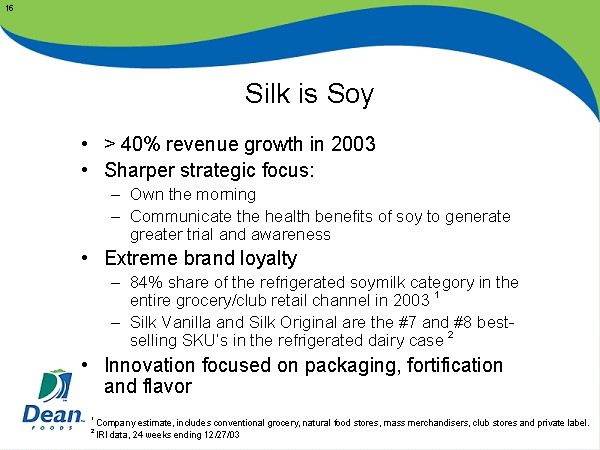 16

Silk is Soy

• > 40% revenue growth in 2003
• Sharper strategic focus:
– Own the morning
– Communicate the health benefits of soy to generate greater trial and awareness
• Extreme brand loyalty
– 84% share of the refrigerated soymilk category in the entire grocery/club retail channel in 2003 $^1$
– Silk Vanilla and Silk Original are the #7 and #8 best-selling SKU's in the refrigerated dairy case $^2$
• Innovation focused on packaging, fortification and flavor

Dean FOODS

$^1$ Company estimate, includes conventional grocery, natural food stores, mass merchandisers, club stores and private label.
$^2$ IRI data, 24 weeks ending 12/27/03